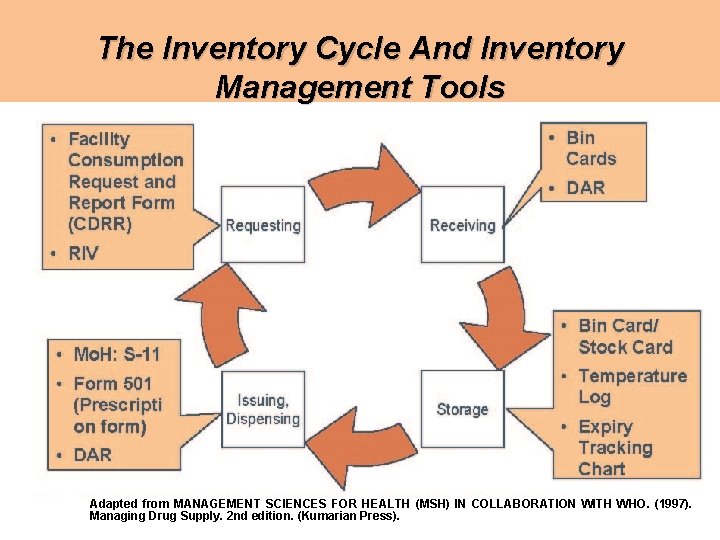 The Inventory Cycle And Inventory Management Tools

• Facility Consumption Request and Report Form (CDRR)
• RIV

Requesting

Receiving

• Bin Cards
• DAR

• Bin Card/ Stock Card
• Temperature Log
• Expiry Tracking Chart

Storage

Issuing, Dispensing

• MoH: S-11
• Form 501 (Prescripti on form)
• DAR

Adapted from MANAGEMENT SCIENCES FOR HEALTH (MSH) IN COLLABORATION WITH WHO. (1997). Managing Drug Supply. 2nd edition. (Kumarian Press).